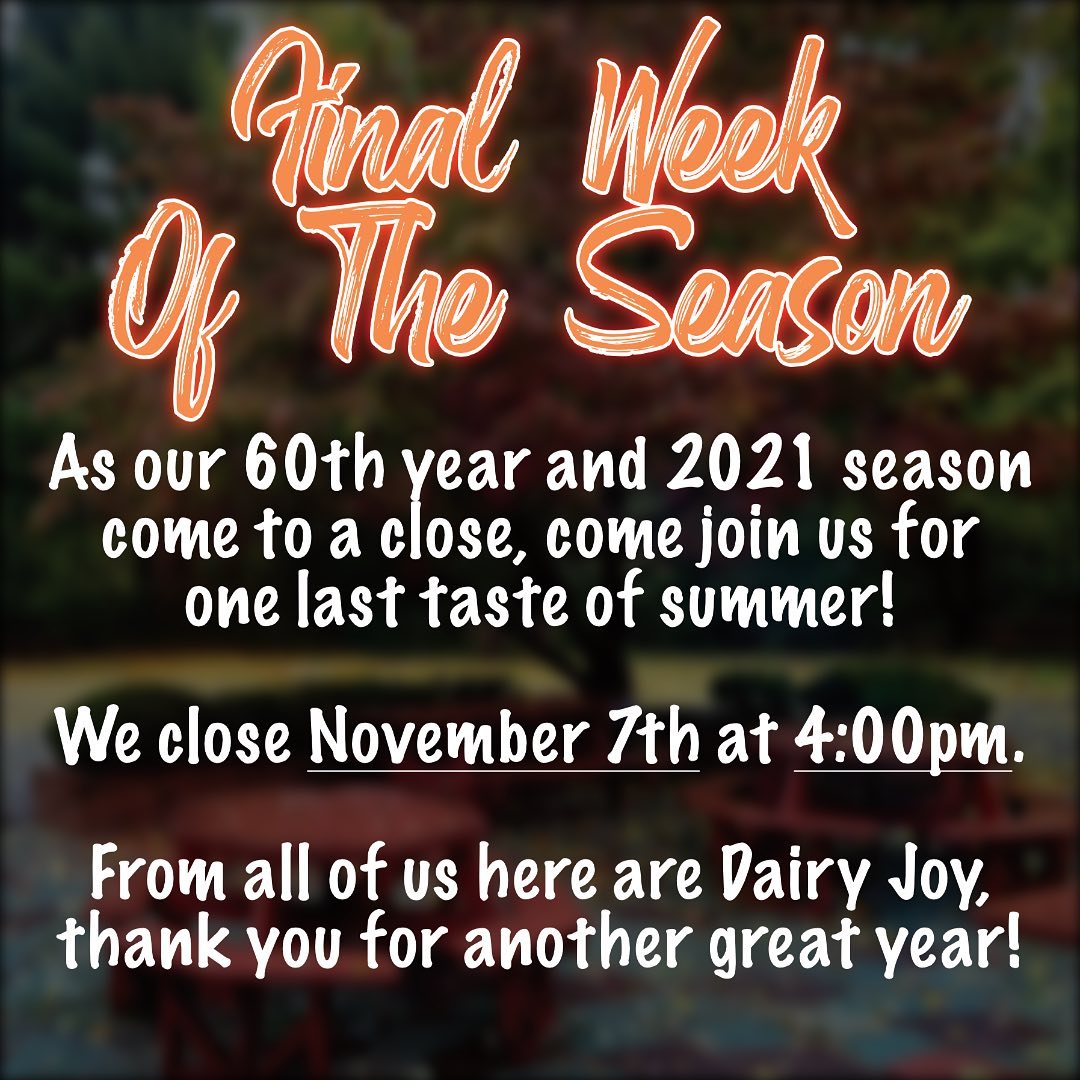 Final Week Of The Season

As our 60th year and 2021 season come to a close, come join us for one last taste of summer!

We close November 7th at 4:00pm.

From all of us here are Dairy Joy, thank you for another great year!